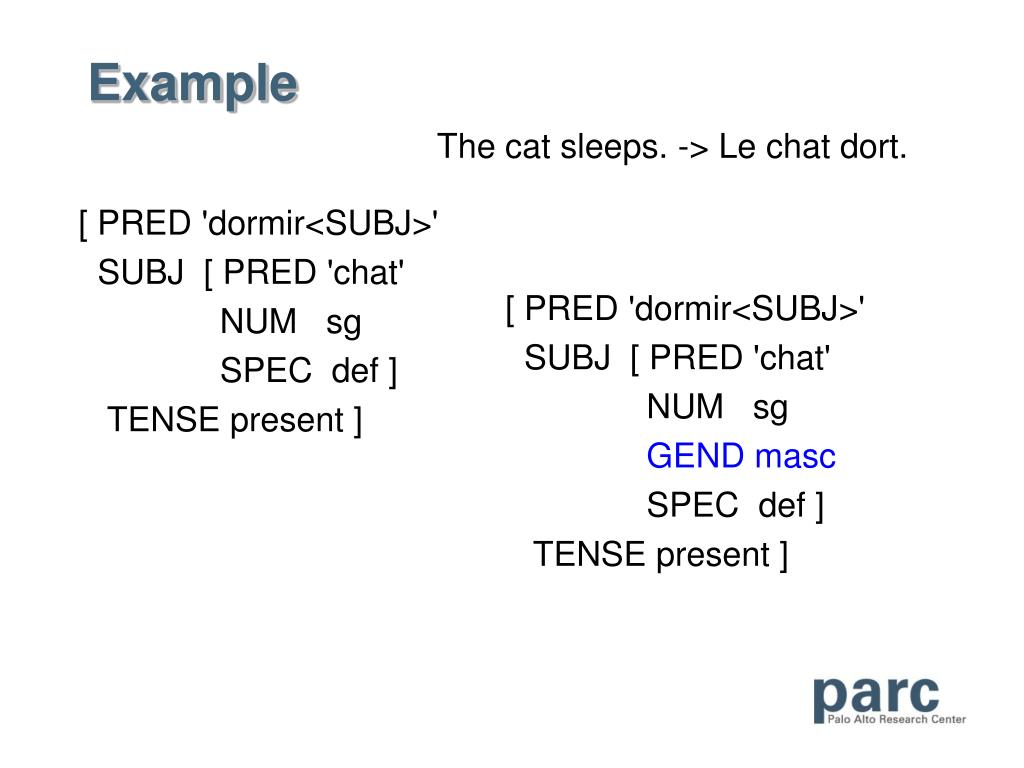 Example

The cat sleeps. -> Le chat dort.

[ PRED 'dormir<SUBJ>'
SUBJ [ PRED 'chat'
NUM sg
SPEC def ]
TENSE present ]

[ PRED 'dormir<SUBJ>'
SUBJ [ PRED 'chat'
NUM sg
GEND masc
SPEC def ]
TENSE present ]

parc
Palo Alto Research Center